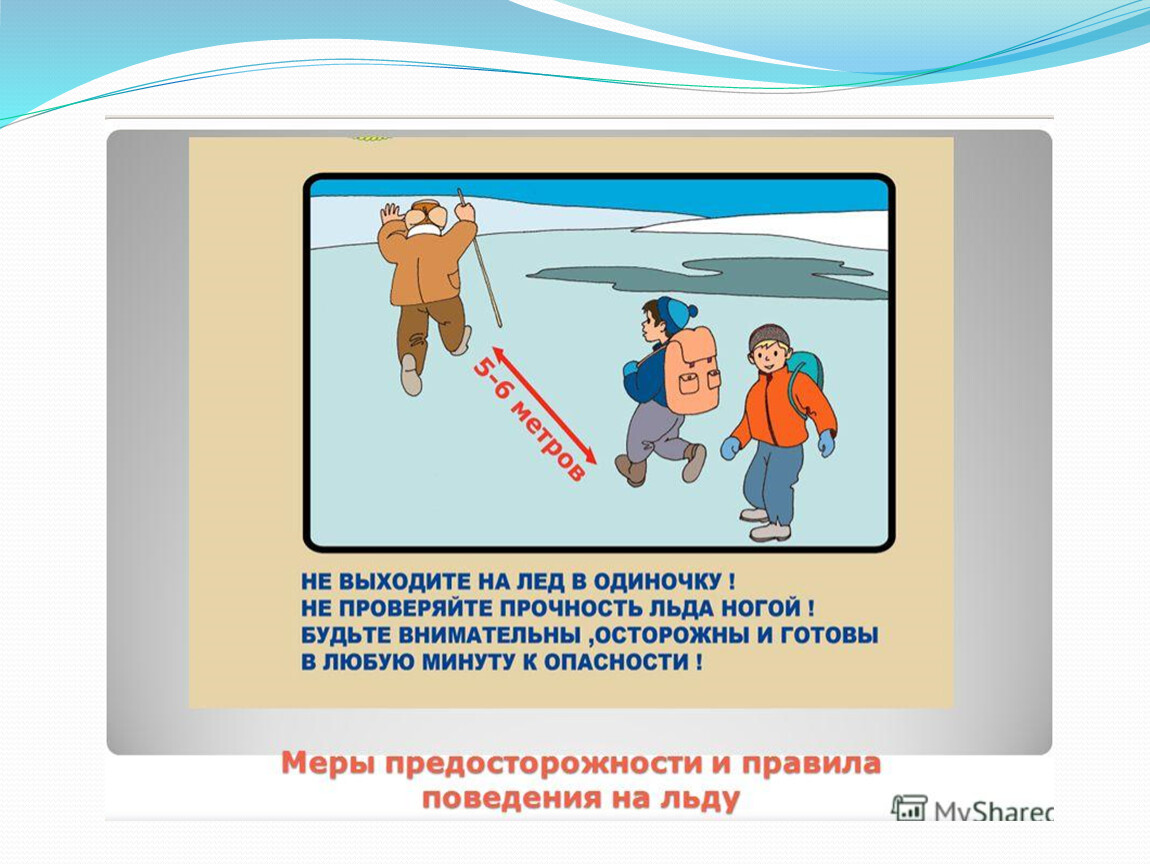 5-6 метров

НЕ ВЫХОДИТЕ НА ЛЕД В ОДИНОЧКУ !
НЕ ПРОВЕРЯЙТЕ ПРОЧНОСТЬ ЛЬДА НОГОЙ !
БУДЬТЕ ВНИМАТЕЛЬНЫ ,ОСТОРОЖНЫ И ГОТОВЫ В ЛЮБУЮ МИНУТУ К ОПАСНОСТИ !

Меры предосторожности и правила поведения на льду

MyShared